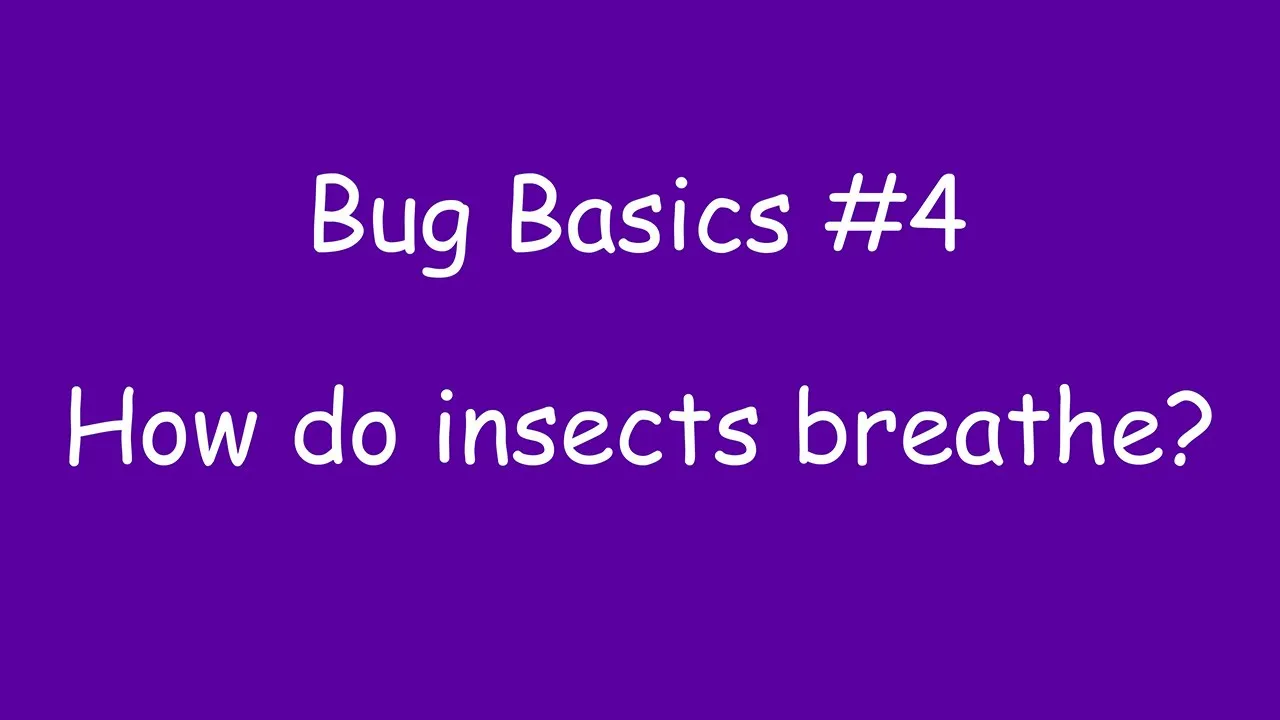 Bug Basics #4

How do insects breathe?